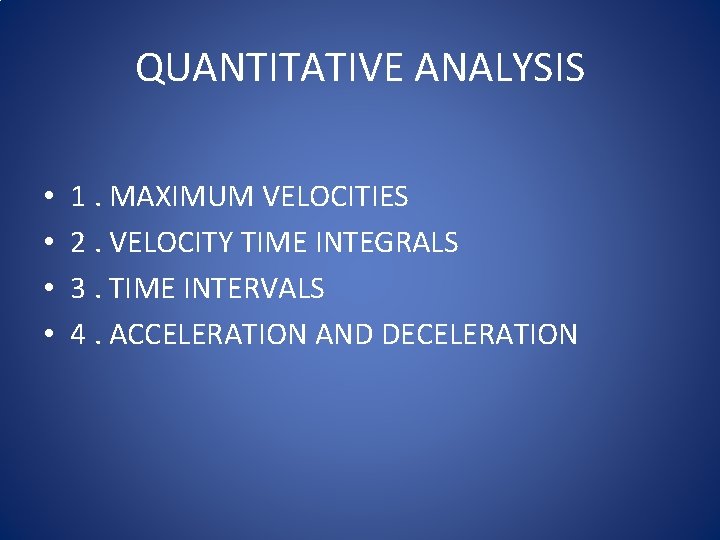 QUANTITATIVE ANALYSIS

• 1 . MAXIMUM VELOCITIES
• 2 . VELOCITY TIME INTEGRALS
• 3 . TIME INTERVALS
• 4 . ACCELERATION AND DECELERATION